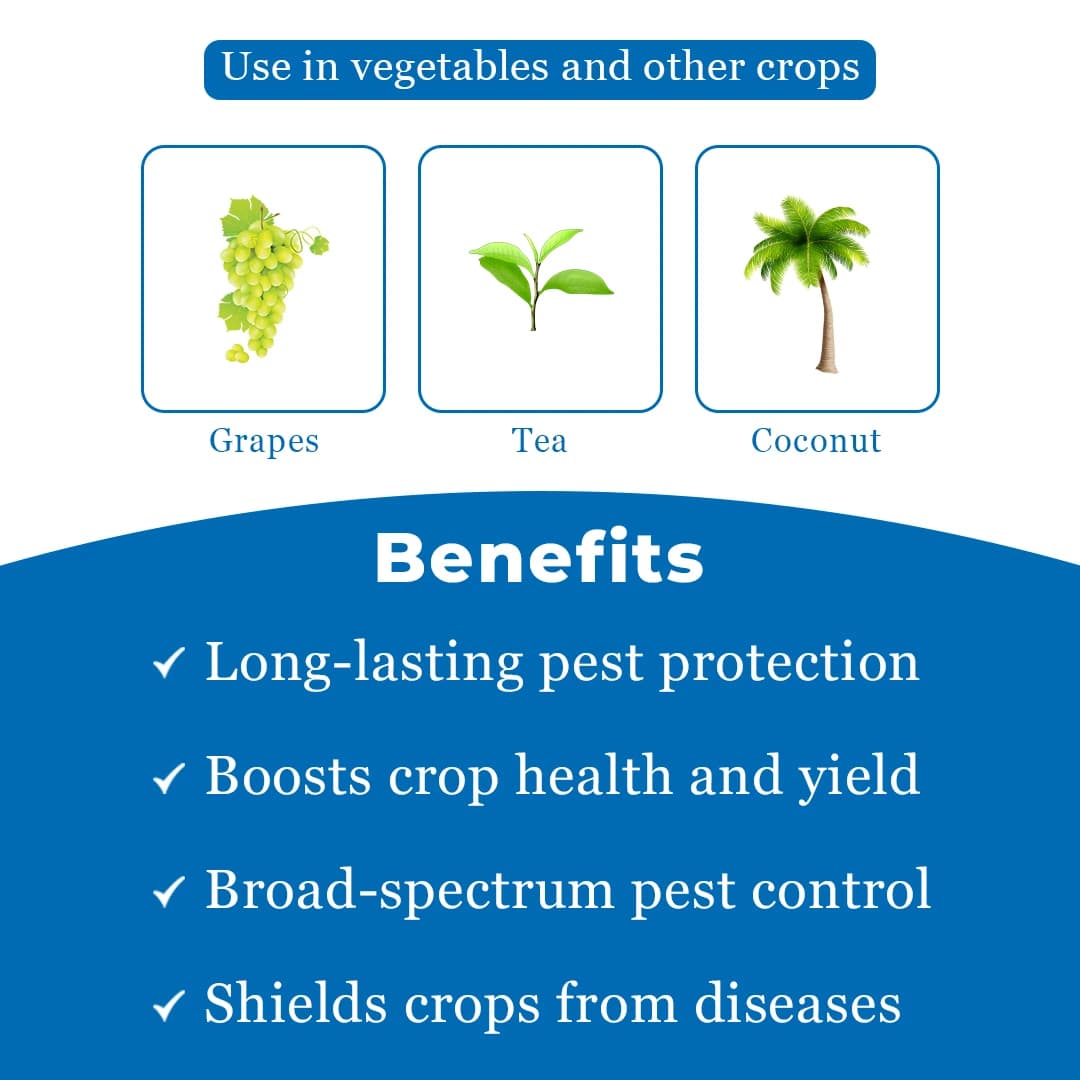 Use in vegetables and other crops

Grapes

Tea

Coconut

Benefits

✓ Long-lasting pest protection

✓ Boosts crop health and yield

✓ Broad-spectrum pest control

✓ Shields crops from diseases